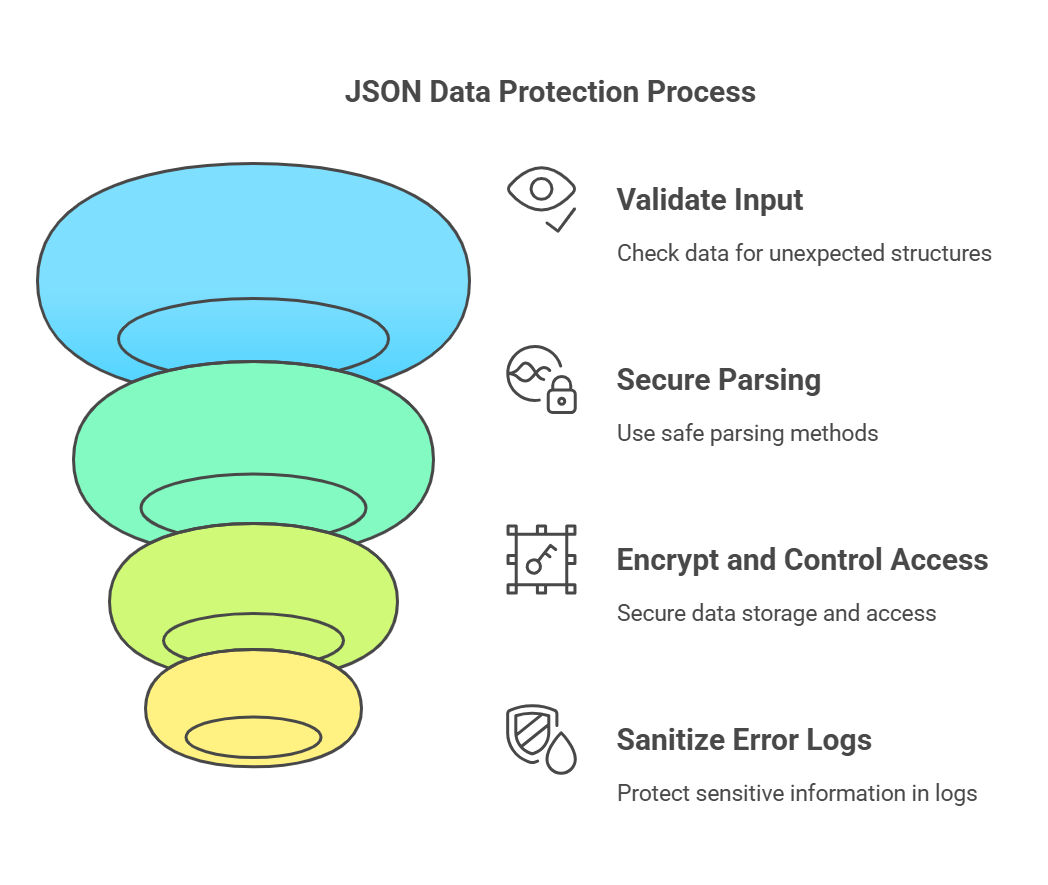 JSON Data Protection Process

Validate Input

Check data for unexpected structures

Secure Parsing

Use safe parsing methods

Encrypt and Control Access

Secure data storage and access

Sanitize Error Logs

Protect sensitive information in logs